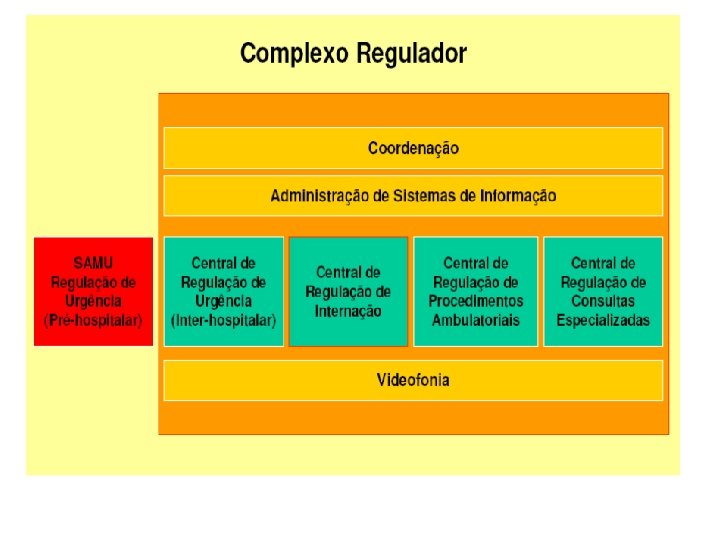 Complexo Regulador

Coordenação

Administração de Sistemas de Informação

SAMU
Regulação de Urgência
(Pré-hospitalar)

Central de Regulação de Urgência
(Inter-hospitalar)

Central de Regulação de Internação

Central de Regulação de Procedimentos Ambulatoriais

Central de Regulação de Consultas Especializadas

Videofonia